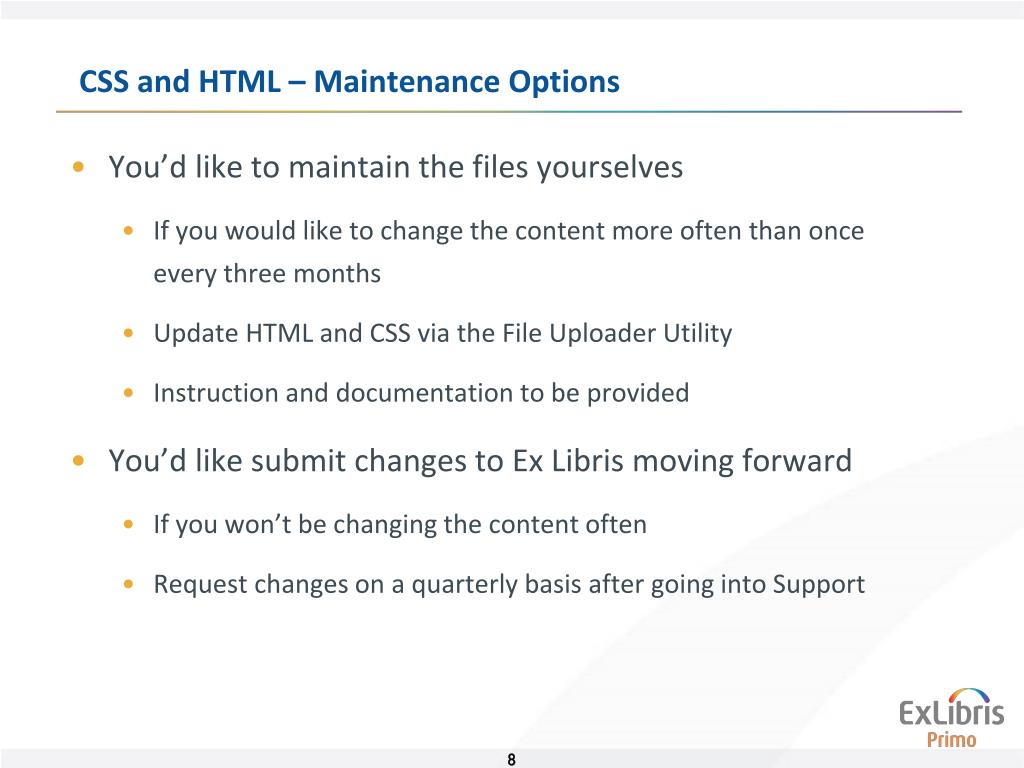 CSS and HTML – Maintenance Options

• You’d like to maintain the files yourselves

• If you would like to change the content more often than once every three months

• Update HTML and CSS via the File Uploader Utility

• Instruction and documentation to be provided

• You’d like submit changes to Ex Libris moving forward

• If you won’t be changing the content often

• Request changes on a quarterly basis after going into Support

ExLibris
Primo

8